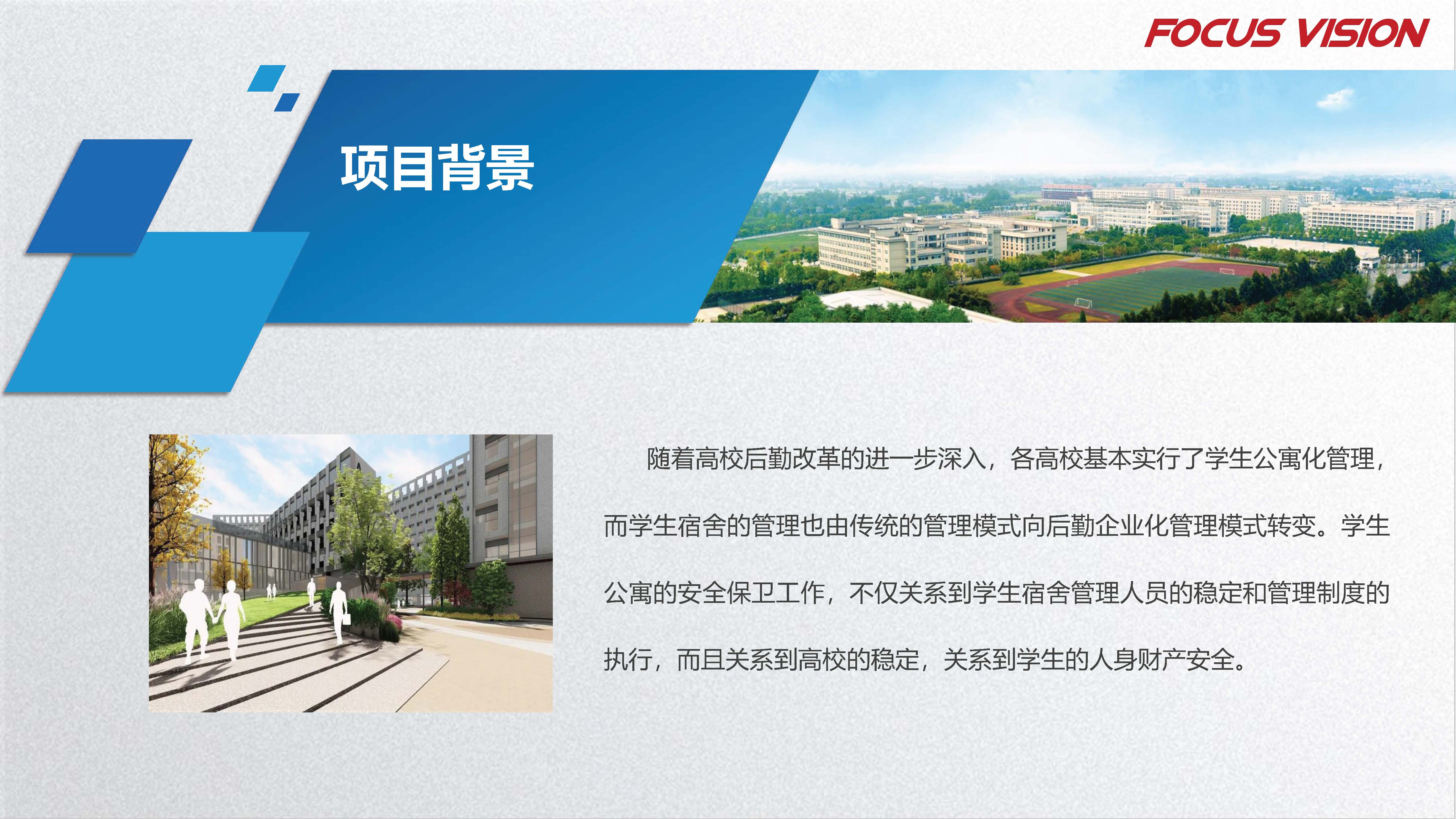 FOCUS VISION

项目背景

随着高校后勤改革的进一步深入，各高校基本实行了学生公寓化管理，而学生宿舍的管理也由传统的管理模式向后勤企业化管理模式转变。学生公寓的安全保卫工作，不仅关系到学生宿舍管理人员的稳定和管理制度的执行，而且关系到高校的稳定，关系到学生的人身财产安全。